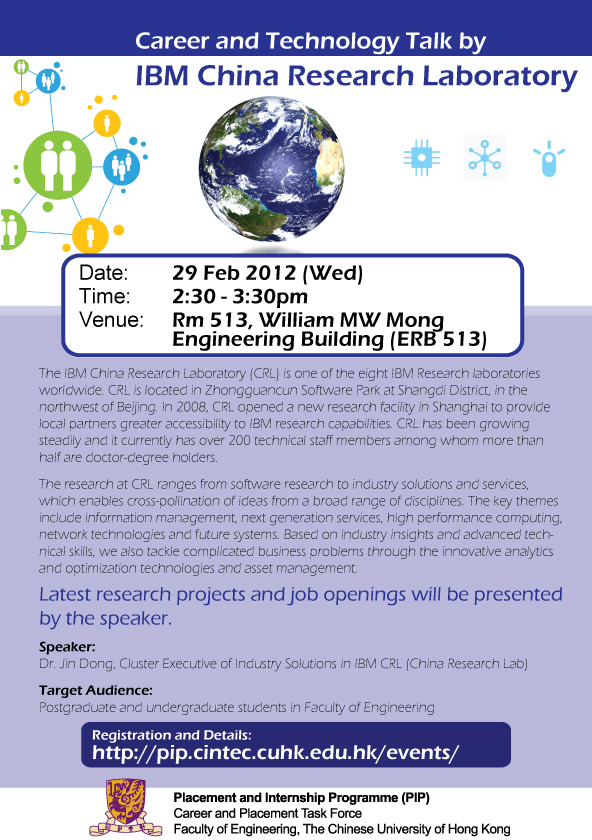 Career and Technology Talk by
IBM China Research Laboratory

Date: 29 Feb 2012 (Wed)
Time: 2:30 - 3:30pm
Venue: Rm 513, William MW Mong Engineering Building (ERB 513)

The IBM China Research Laboratory (CRL) is one of the eight IBM Research laboratories worldwide. CRL is located in Zhongguancun Software Park at Shangdi District, in the northwest of Beijing. In 2008, CRL opened a new research facility in Shanghai to provide local partners greater accessibility to IBM research capabilities. CRL has been growing steadily and it currently has over 200 technical staff members among whom more than half are doctor-degree holders.

The research at CRL ranges from software research to industry solutions and services, which enables cross-pollination of ideas from a broad range of disciplines. The key themes include information management, next generation services, high performance computing, network technologies and future systems. Based on industry insights and advanced technical skills, we also tackle complicated business problems through the innovative analytics and optimization technologies and asset management.

Latest research projects and job openings will be presented by the speaker.

Speaker:
Dr. Jin Dong, Cluster Executive of Industry Solutions in IBM CRL (China Research Lab)

Target Audience:
Postgraduate and undergraduate students in Faculty of Engineering

Registration and Details:
http://pip.cintec.cuhk.edu.hk/events/

Placement and Internship Programme (PIP)
Career and Placement Task Force
Faculty of Engineering, The Chinese University of Hong Kong